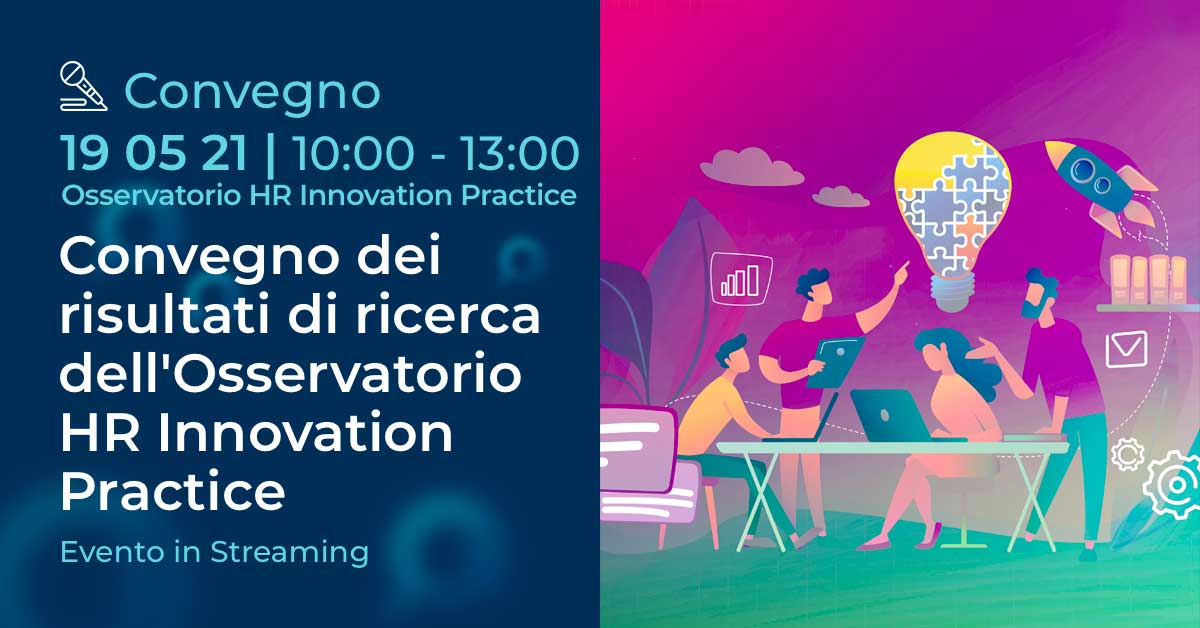 Convegno

19 05 21 | 10:00 - 13:00

Osservatorio HR Innovation Practice

Convegno dei risultati di ricerca dell'Osservatorio HR Innovation Practice

Evento in Streaming